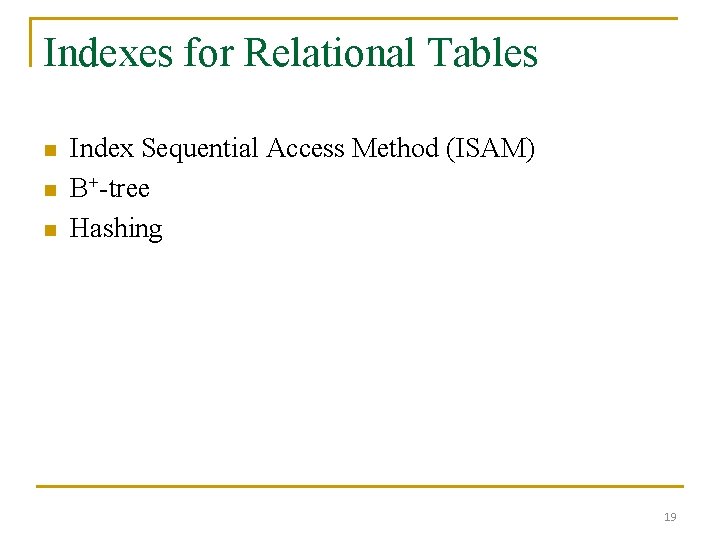 Indexes for Relational Tables

- Index Sequential Access Method (ISAM)
- $B^+$-tree
- Hashing

19